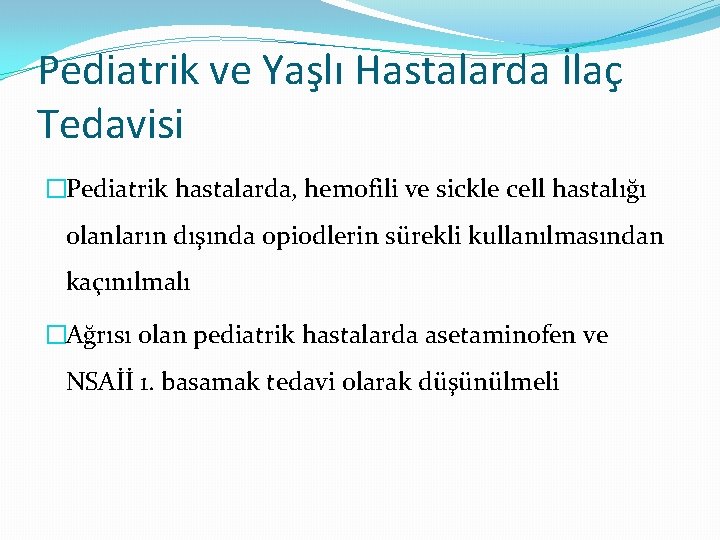 Pediatrik ve Yaşlı Hastalarda İlaç Tedavisi

Pediatrik hastalarda, hemofili ve sickle cell hastalığı olanların dışında opiodlerin sürekli kullanılmasından kaçınılmalı

Ağrısı olan pediatrik hastalarda asetaminofen ve NSAİİ 1. basamak tedavi olarak düşünülmeli